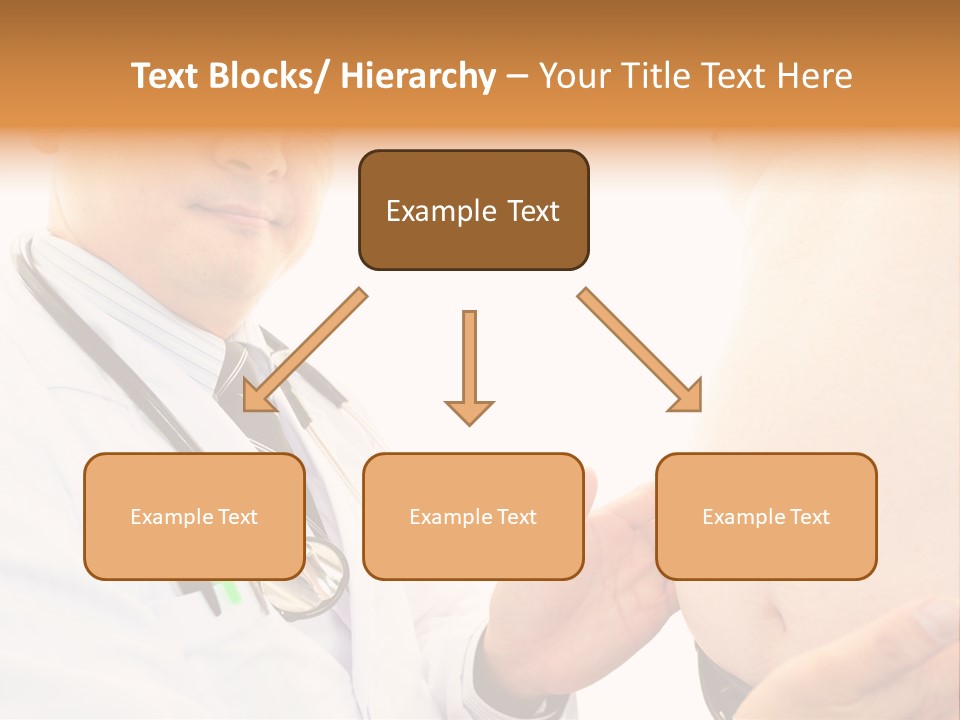 Text Blocks/ Hierarchy – Your Title Text Here

Example Text

Example Text

Example Text

Example Text